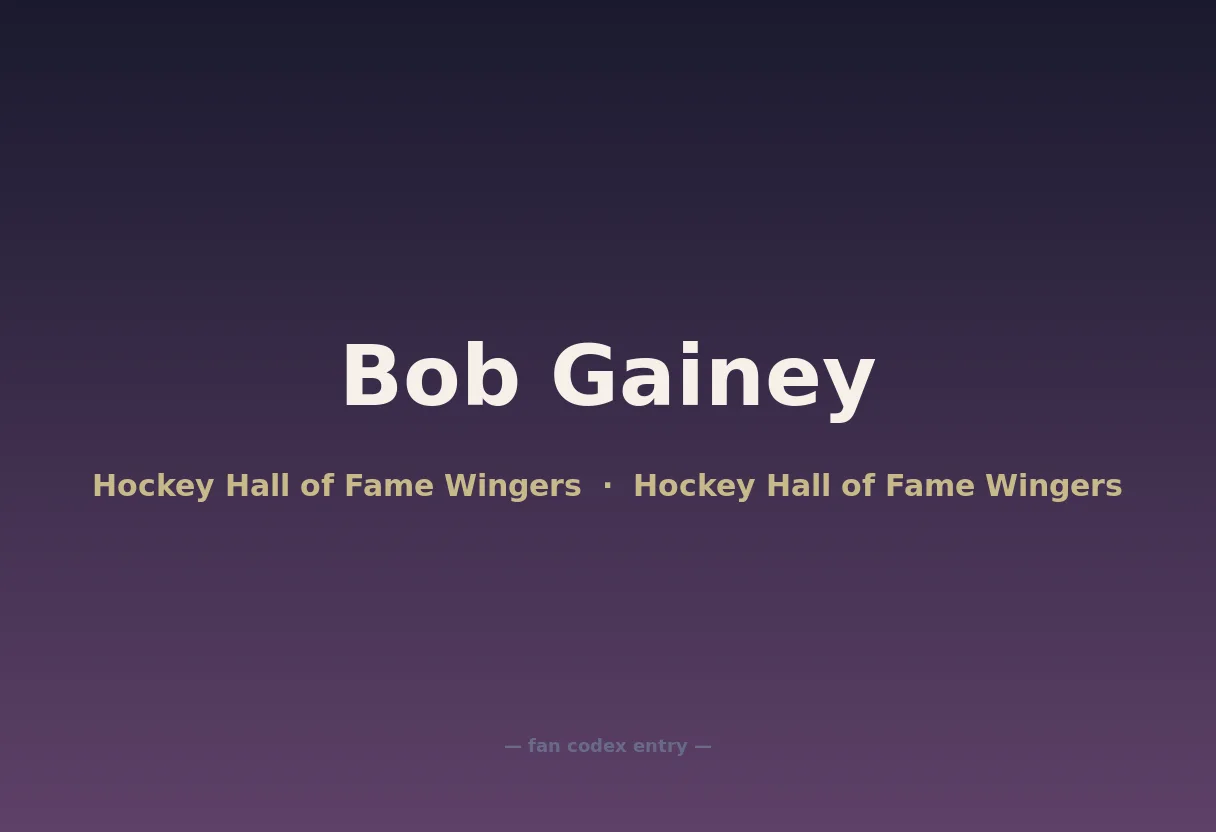 Bob Gainey

Hockey Hall of Fame Wingers · Hockey Hall of Fame Wingers

— fan codex entry —